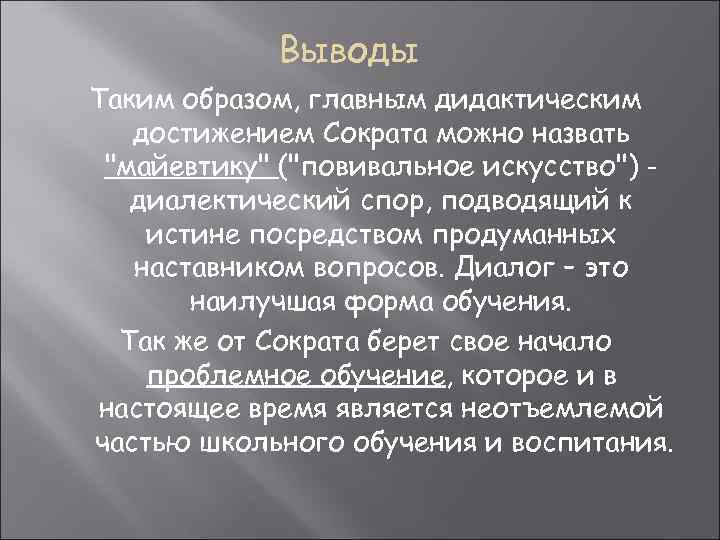 Выводы

Таким образом, главным дидактическим достижением Сократа можно назвать "майевтику" ("повивальное искусство") - диалектический спор, подводящий к истине посредством продуманных наставником вопросов. Диалог – это наилучшая форма обучения.

Так же от Сократа берет свое начало проблемное обучение, которое и в настоящее время является неотъемлемой частью школьного обучения и воспитания.